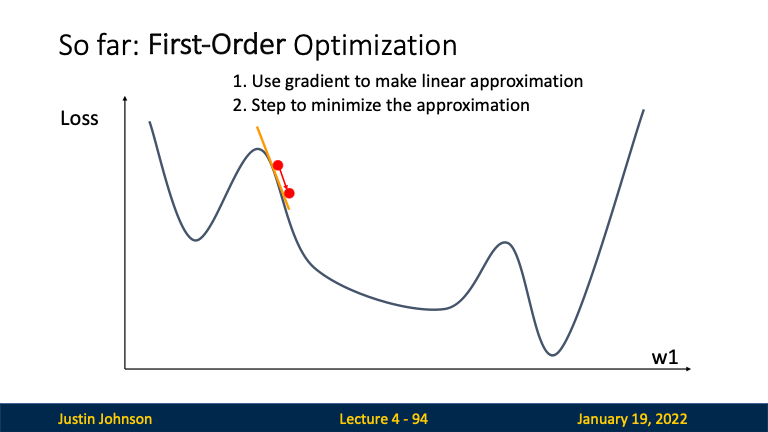 So far: First-Order Optimization

1. Use gradient to make linear approximation
2. Step to minimize the approximation

Loss

w1

Justin Johnson

Lecture 4 - 94

January 19, 2022